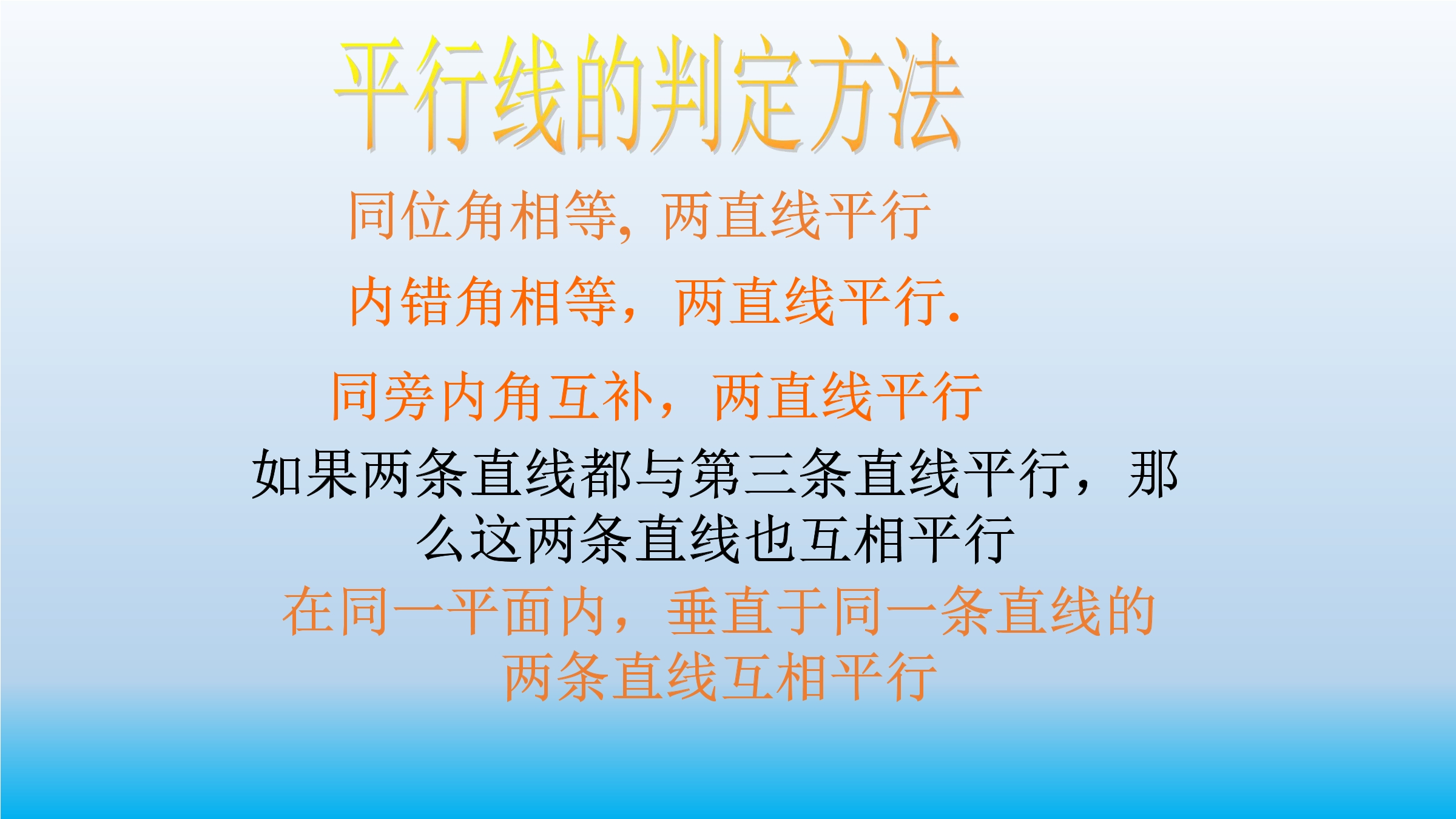 平行线的判定方法

同位角相等，两直线平行

内错角相等，两直线平行.

同旁内角互补，两直线平行

如果两条直线都与第三条直线平行，那么这两条直线也互相平行

在同一平面内，垂直于同一条直线的两条直线互相平行